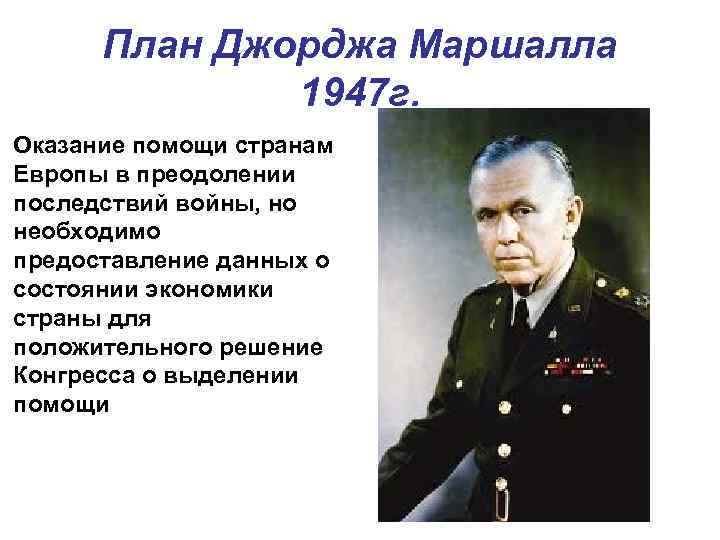 План Джорджа Маршалла 1947г.

Оказание помощи странам Европы в преодолении последствий войны, но необходимо предоставление данных о состоянии экономики страны для положительного решение Конгресса о выделении помощи